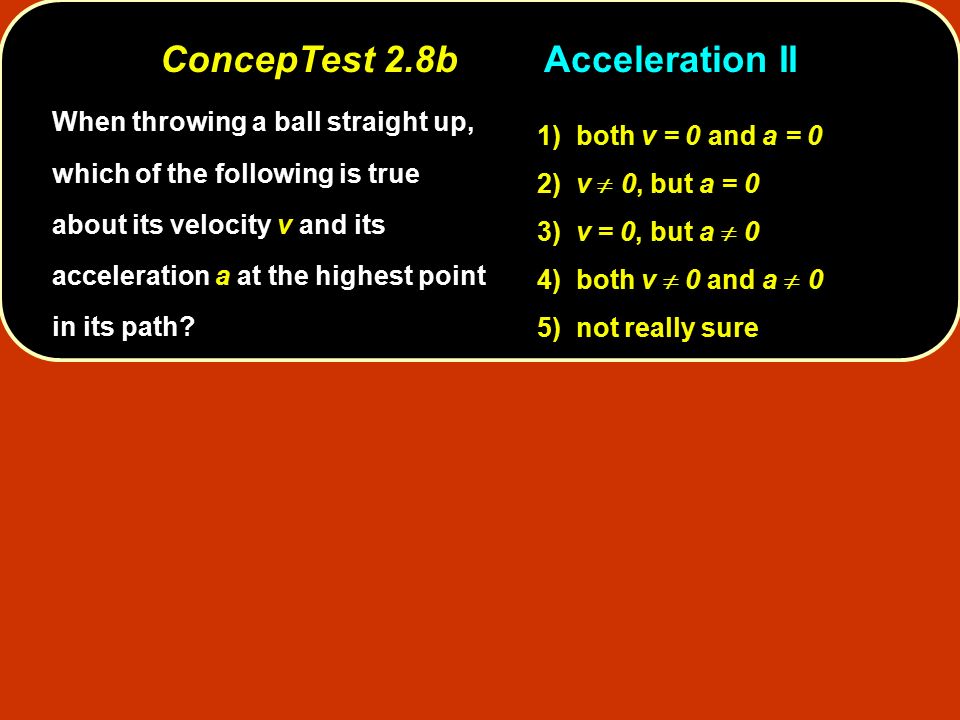 ConcepTest 2.8b Acceleration II

When throwing a ball straight up, which of the following is true about its velocity $v$ and its acceleration $a$ at the highest point in its path?

1) both $v = 0$ and $a = 0$
2) $v \neq 0$, but $a = 0$
3) $v = 0$, but $a \neq 0$
4) both $v \neq 0$ and $a \neq 0$
5) not really sure